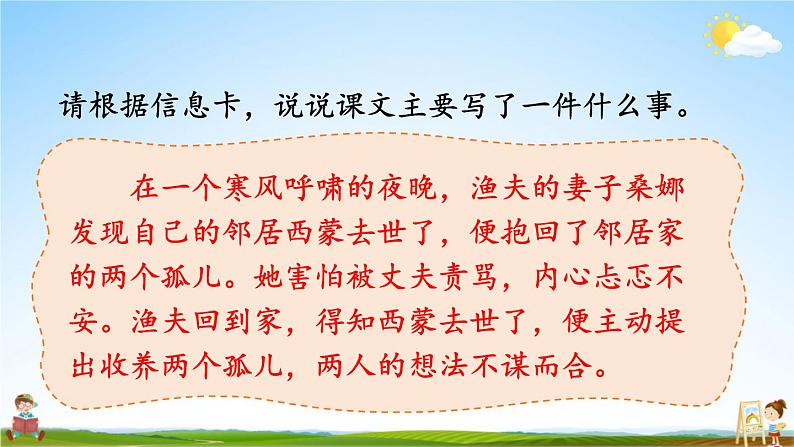 请根据信息卡，说说课文主要写了一件什么事。

在一个寒风呼啸的夜晚，渔夫的妻子桑娜发现自己的邻居西蒙去世了，便抱回了邻居家的两个孤儿。她害怕被丈夫责骂，内心忐忑不安。渔夫回到家，得知西蒙去世了，便主动提出收养两个孤儿，两人的想法不谋而合。